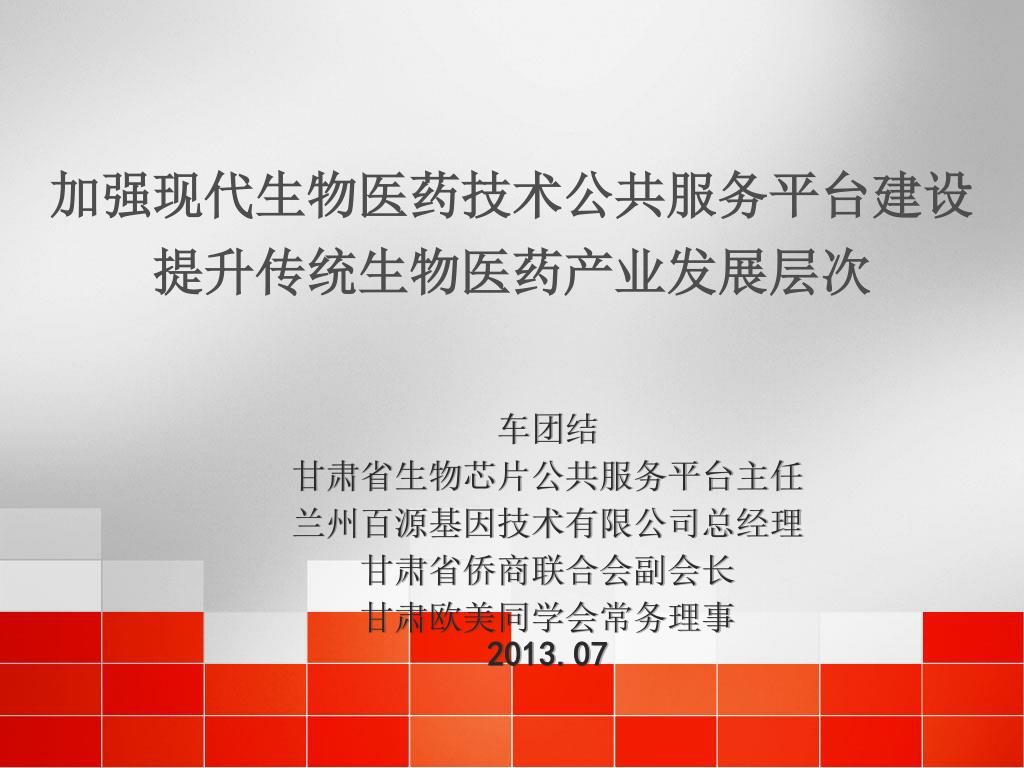 加强现代生物医药技术公共服务平台建设
提升传统生物医药产业发展层次

车团结
甘肃省生物芯片公共服务平台主任
兰州百源基因技术有限公司总经理
甘肃省侨商联合会副会长
甘肃欧美同学会常务理事
2013. 07